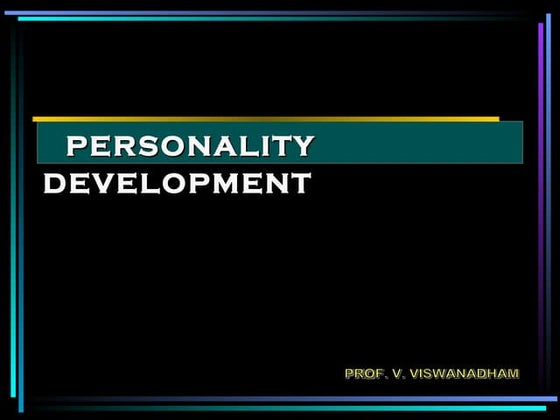 PERSONALITY DEVELOPMENT

PROF. V. VISWANADHAM